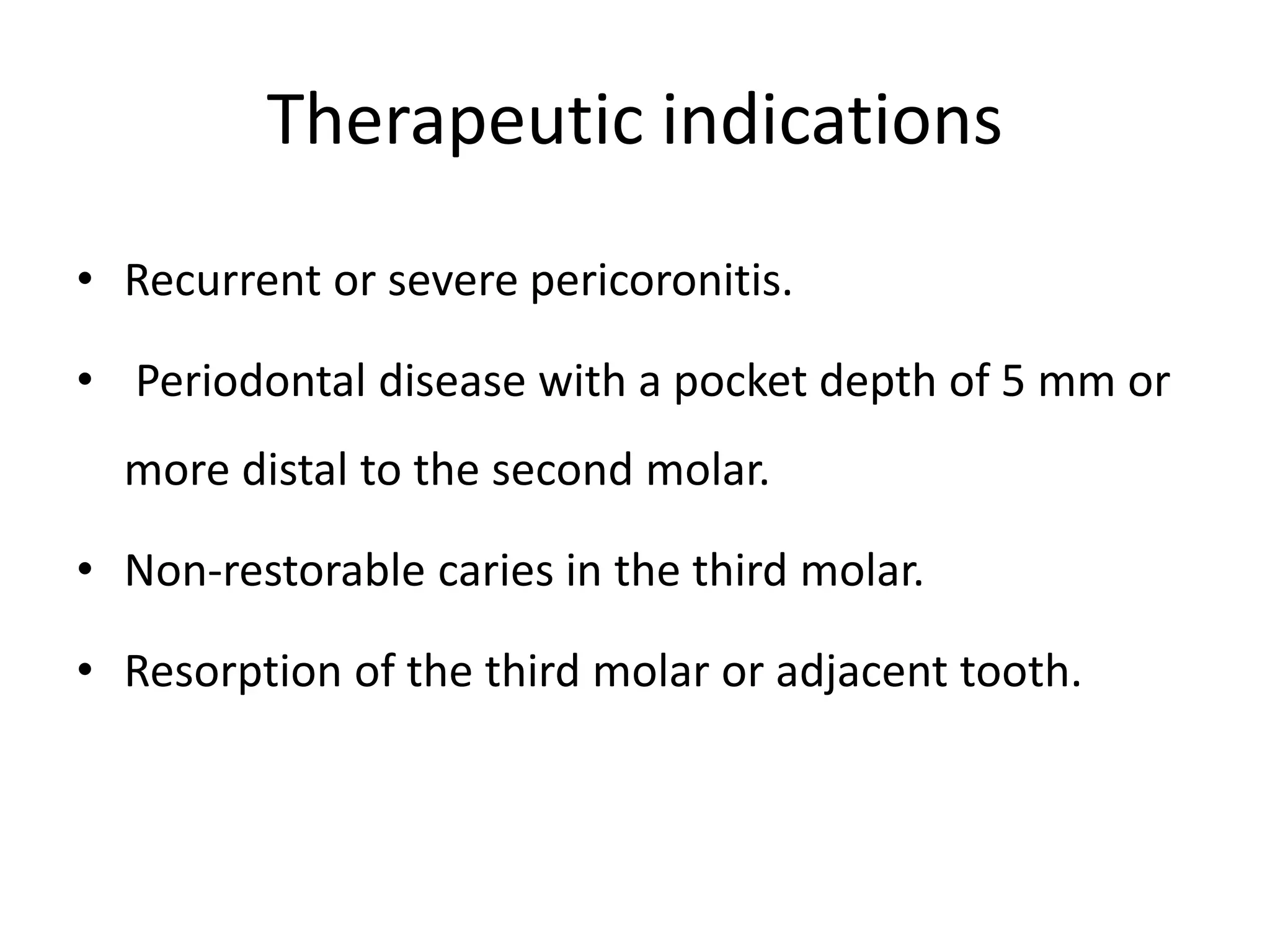 Therapeutic indications

• Recurrent or severe pericoronitis.

• Periodontal disease with a pocket depth of 5 mm or more distal to the second molar.

• Non-restorable caries in the third molar.

• Resorption of the third molar or adjacent tooth.